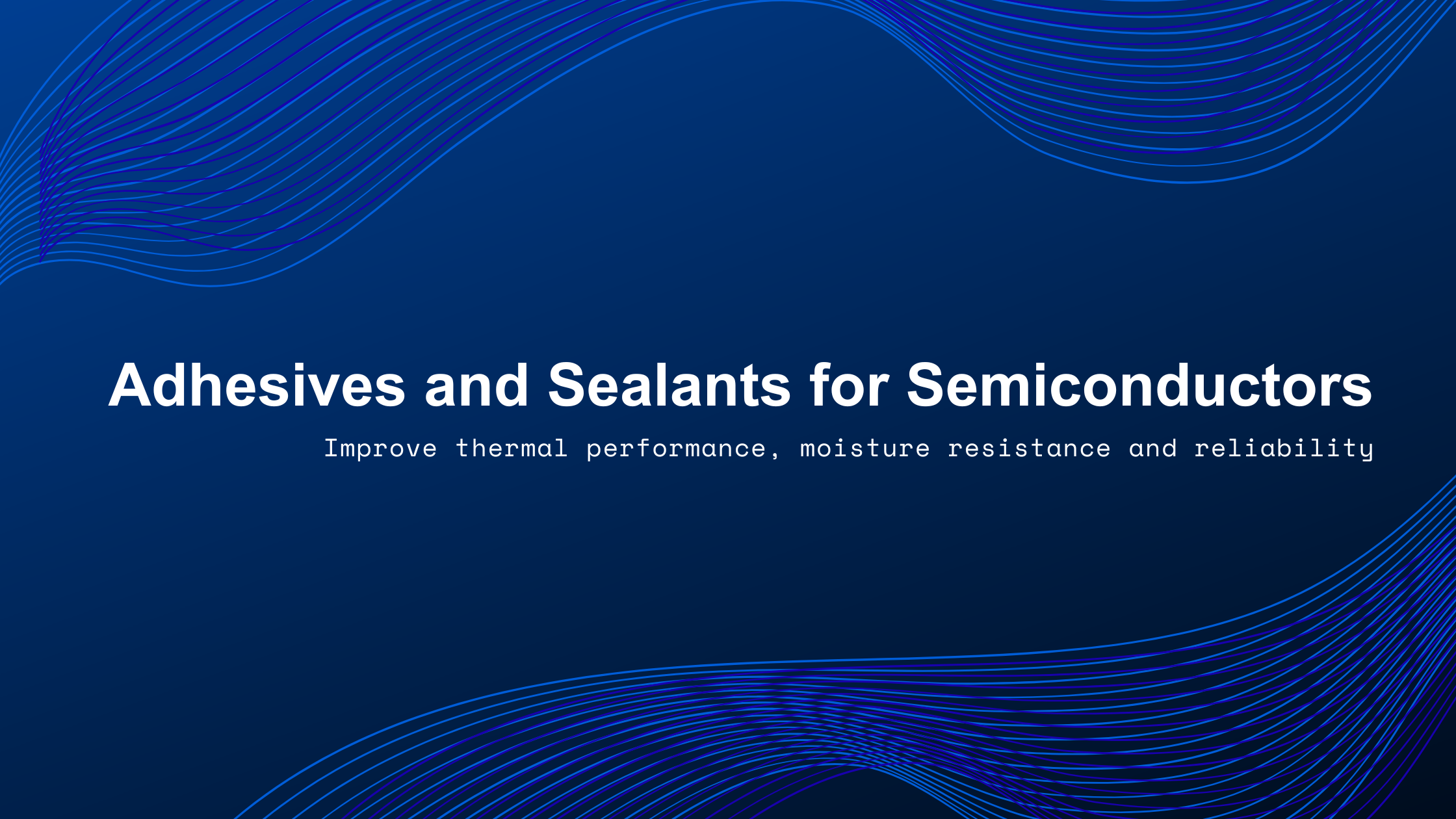 Adhesives and Sealants for Semiconductors

Improve thermal performance, moisture resistance and reliability